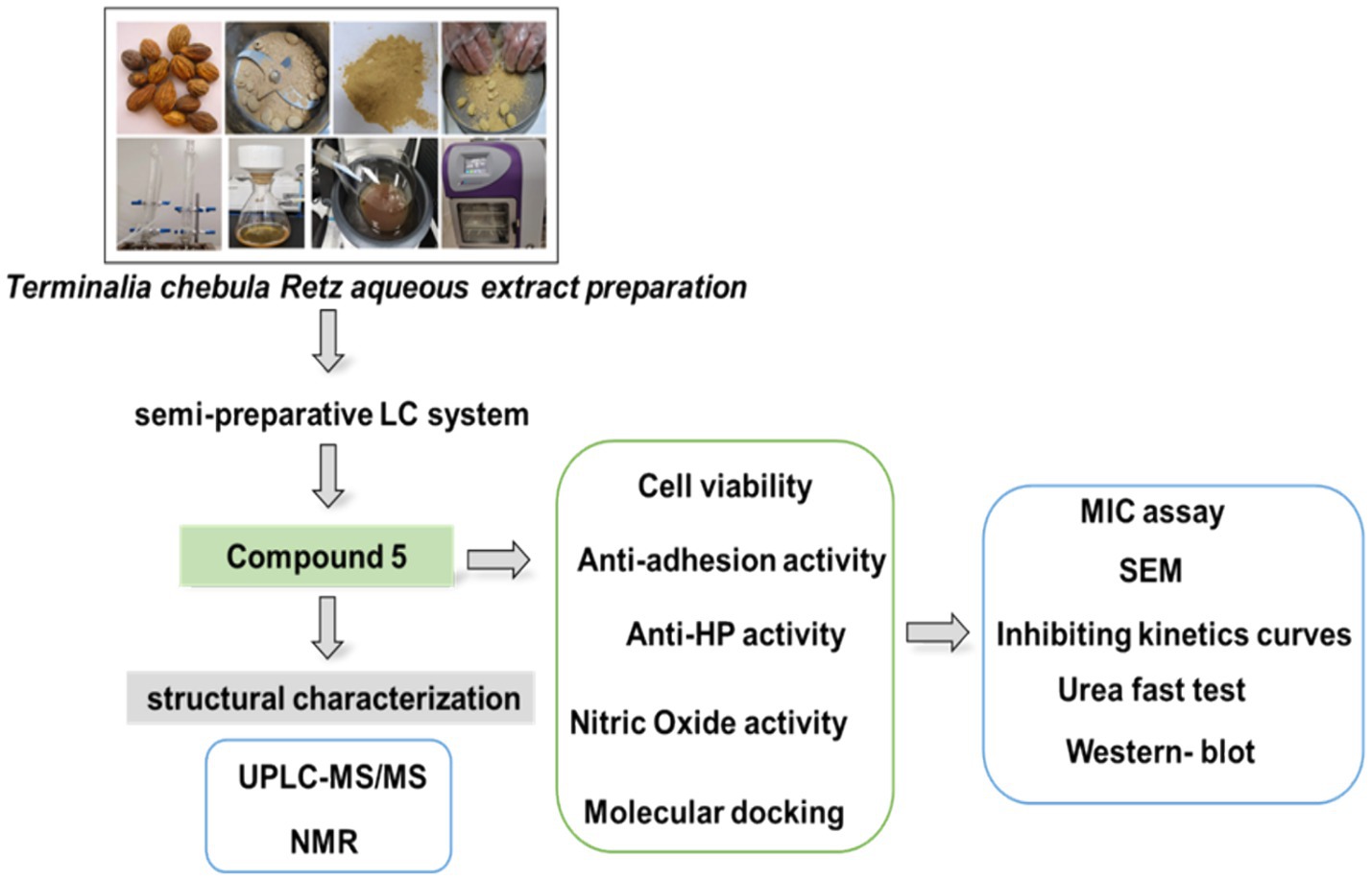 Terminalia chebula Retz aqueous extract preparation

semi-preparative LC system

Compound 5

structural characterization

UPLC-MS/MS

NMR

Cell viability

Anti-adhesion activity

Anti-HP activity

Nitric Oxide activity

Molecular docking

MIC assay

SEM

Inhibiting kinetics curves

Urea fast test

Western- blot